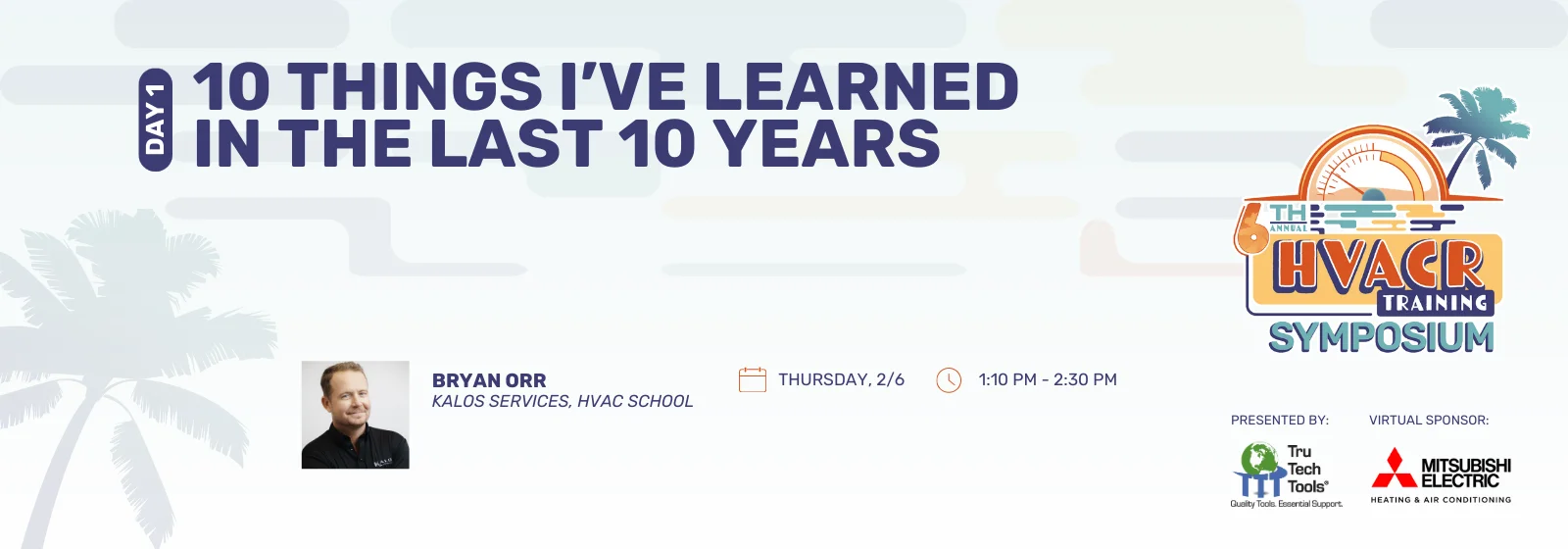 DAY 1

10 THINGS I'VE LEARNED IN THE LAST 10 YEARS

6TH ANNUAL HVACR TRAINING SYMPOSIUM

BRYAN ORR
KALOS SERVICES, HVAC SCHOOL

THURSDAY, 2/6

1:10 PM - 2:30 PM

PRESENTED BY:

Tru Tech Tools®
Quality Tools. Essential Support.

VIRTUAL SPONSOR:

MITSUBISHI ELECTRIC
HEATING & AIR CONDITIONING